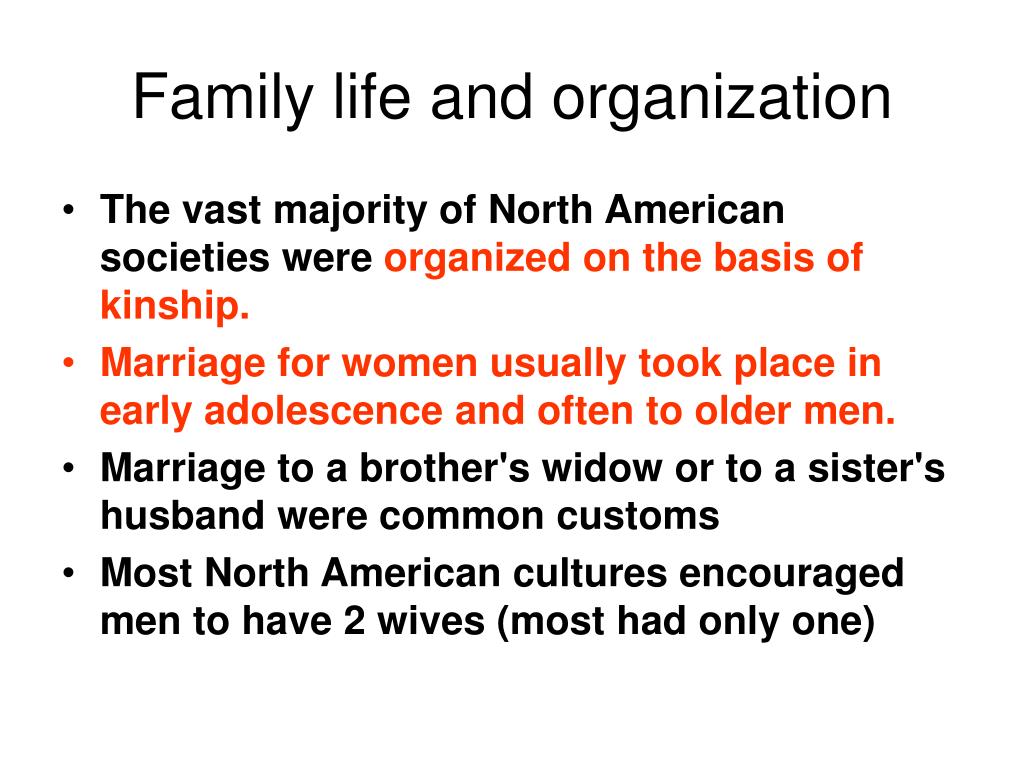 Family life and organization

• The vast majority of North American societies were organized on the basis of kinship.
• Marriage for women usually took place in early adolescence and often to older men.
• Marriage to a brother's widow or to a sister's husband were common customs
• Most North American cultures encouraged men to have 2 wives (most had only one)